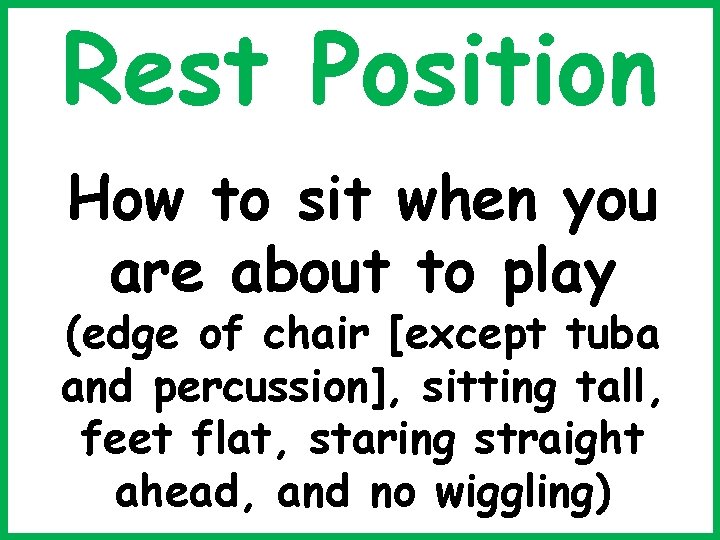 Rest Position

How to sit when you are about to play

(edge of chair [except tuba and percussion], sitting tall, feet flat, staring straight ahead, and no wiggling)